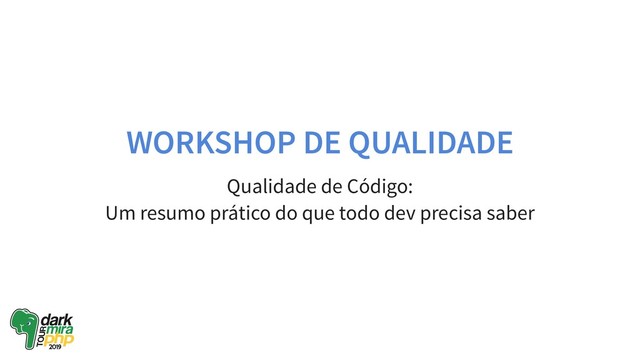 WORKSHOP DE QUALIDADE

Qualidade de Código:
Um resumo prático do que todo dev precisa saber

dark
mira
TOUR
php
2019